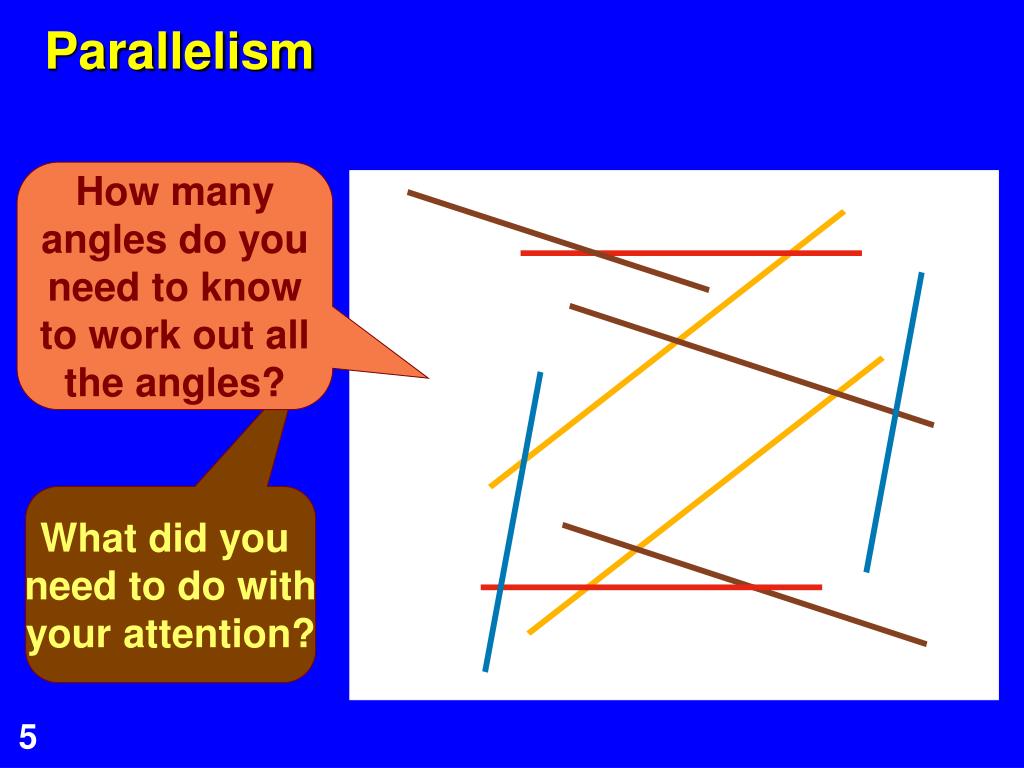 Parallelism

How many angles do you need to know to work out all the angles?

What did you need to do with your attention?

5